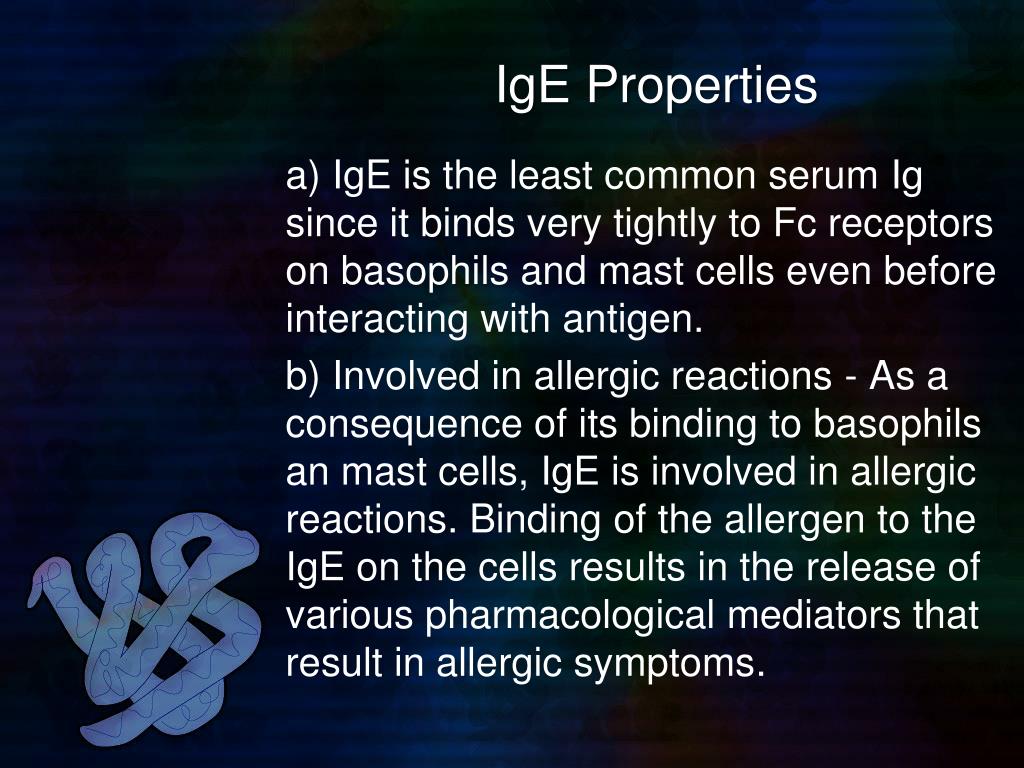 IgE Properties

a) IgE is the least common serum Ig since it binds very tightly to Fc receptors on basophils and mast cells even before interacting with antigen.

b) Involved in allergic reactions - As a consequence of its binding to basophils an mast cells, IgE is involved in allergic reactions. Binding of the allergen to the IgE on the cells results in the release of various pharmacological mediators that result in allergic symptoms.